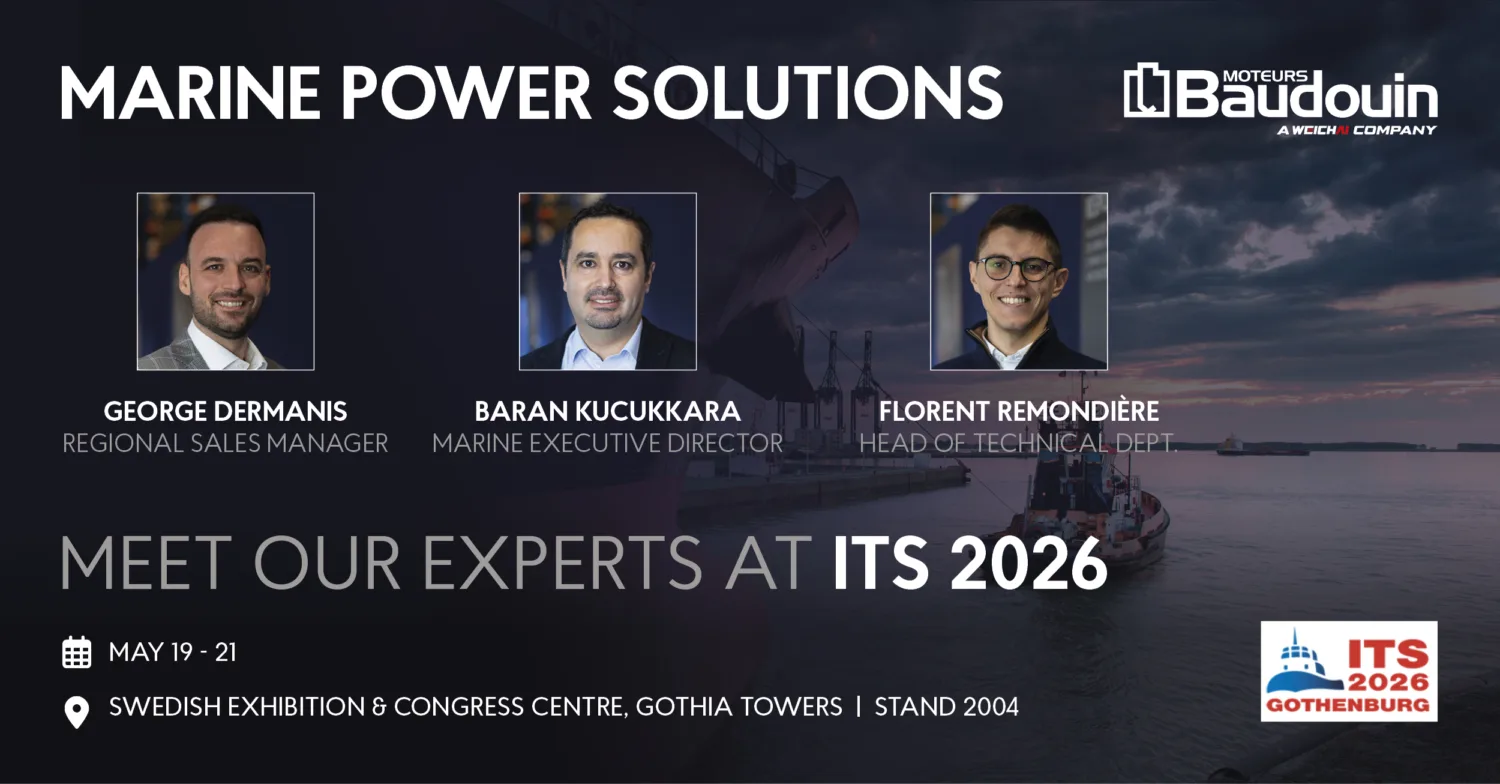 MARINE POWER SOLUTIONS

MOTEURS Baudouin
A WEICHAI COMPANY

GEORGE DERMANIS
REGIONAL SALES MANAGER

BARAN KUCUKKARA
MARINE EXECUTIVE DIRECTOR

FLORENT REMONDIÈRE
HEAD OF TECHNICAL DEPT.

MEET OUR EXPERTS AT ITS 2026

MAY 19 - 21

SWEDISH EXHIBITION & CONGRESS CENTRE, GOTHIA TOWERS | STAND 2004

ITS 2026 GOTHENBURG